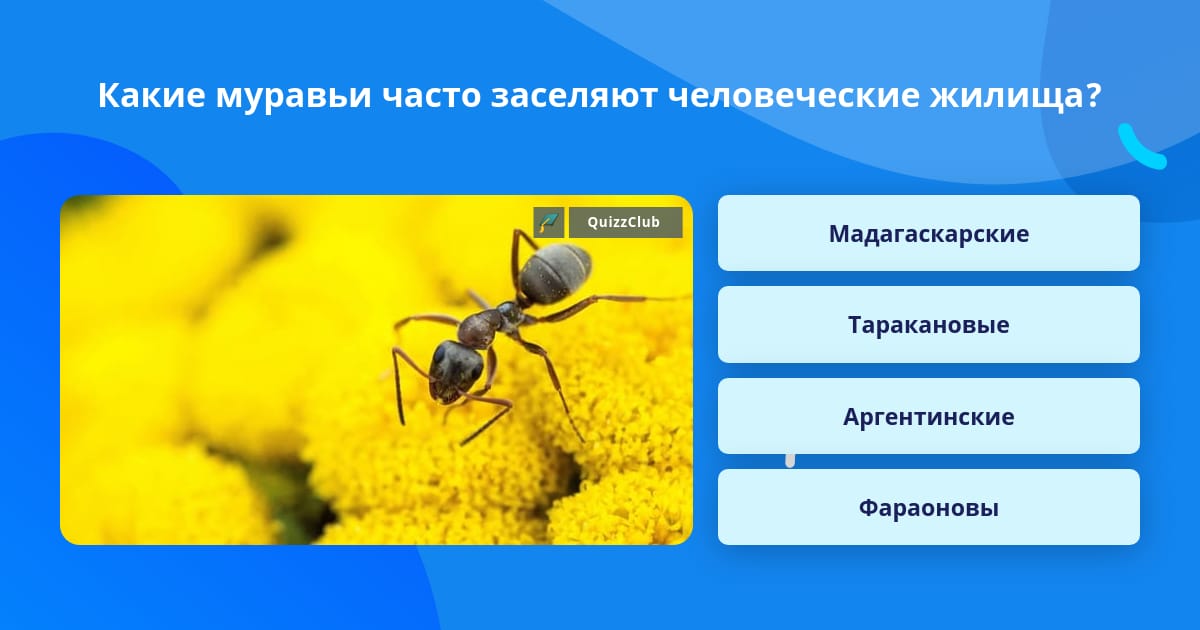 Какие муравьи часто заселяют человеческие жилища?

QuizzClub

Мадагаскарские

Таракановые

Аргентинские

Фараоновы